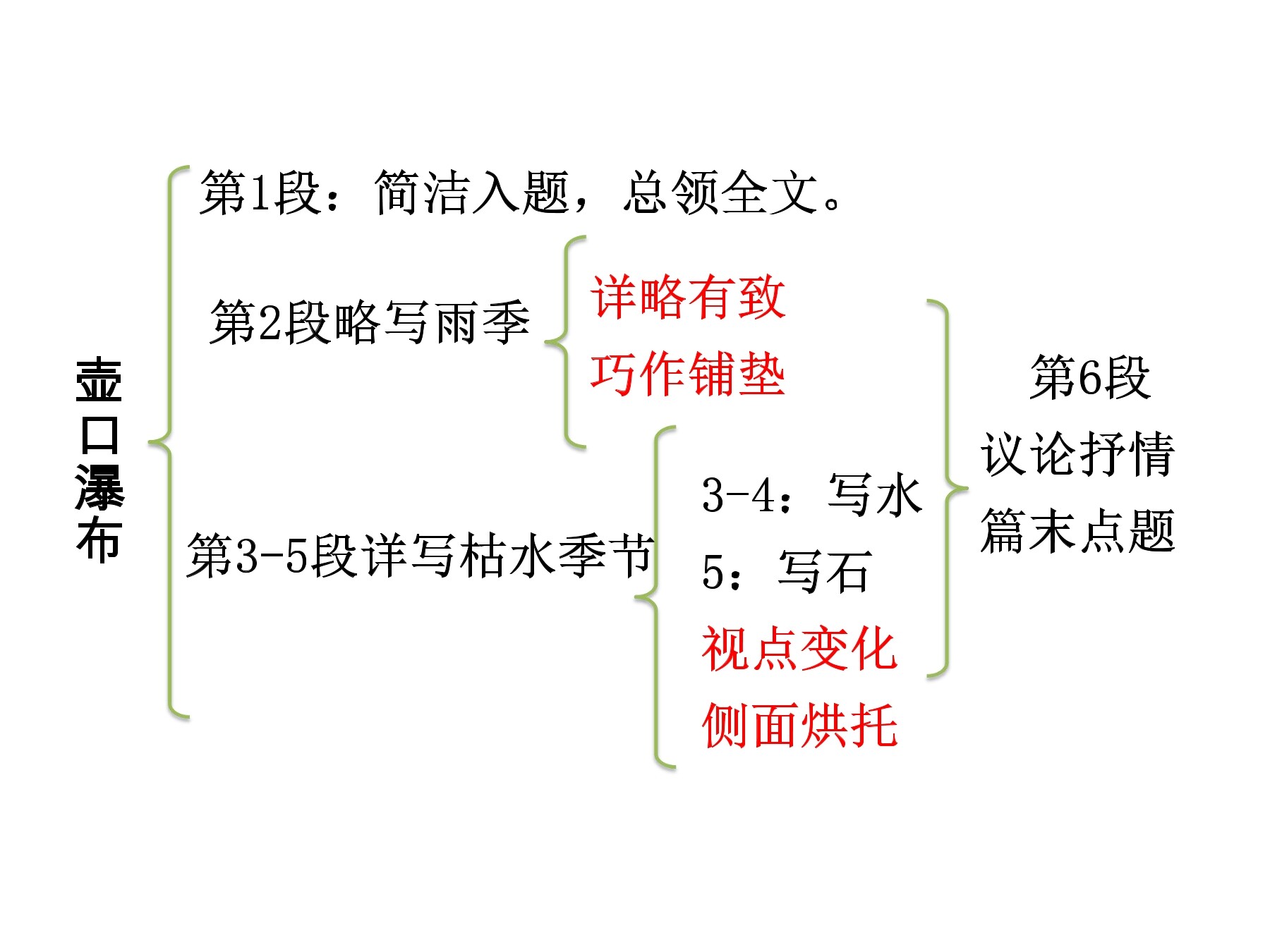 壶口瀑布

第1段：简洁入题，总领全文。

第2段略写雨季

详略有致
巧作铺垫

第3-5段详写枯水季节

3-4：写水
5：写石
视点变化
侧面烘托

第6段
议论抒情
篇末点题